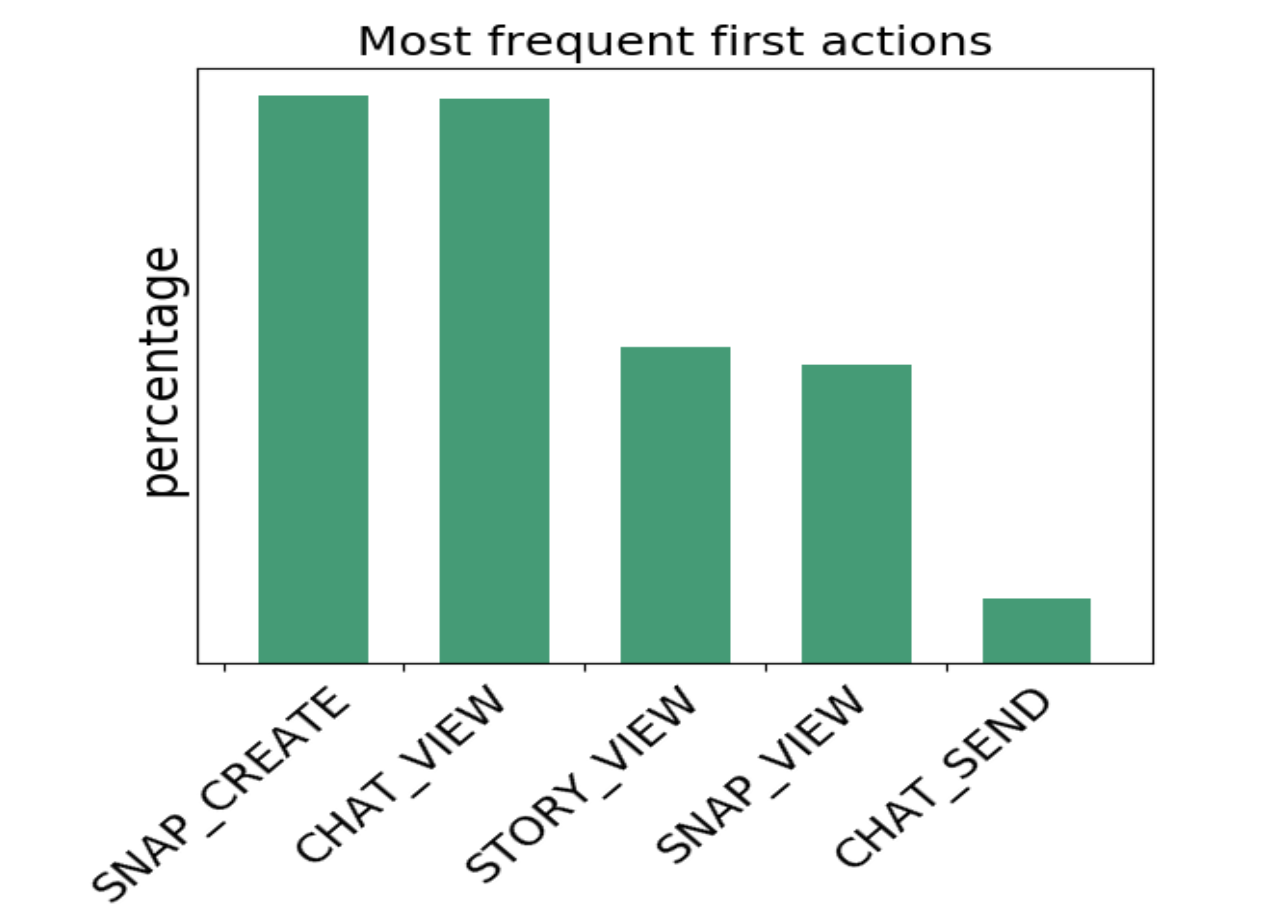 Most frequent first actions

percentage

SNAP_CREATE
CHAT_VIEW
STORY_VIEW
SNAP_VIEW
CHAT_SEND